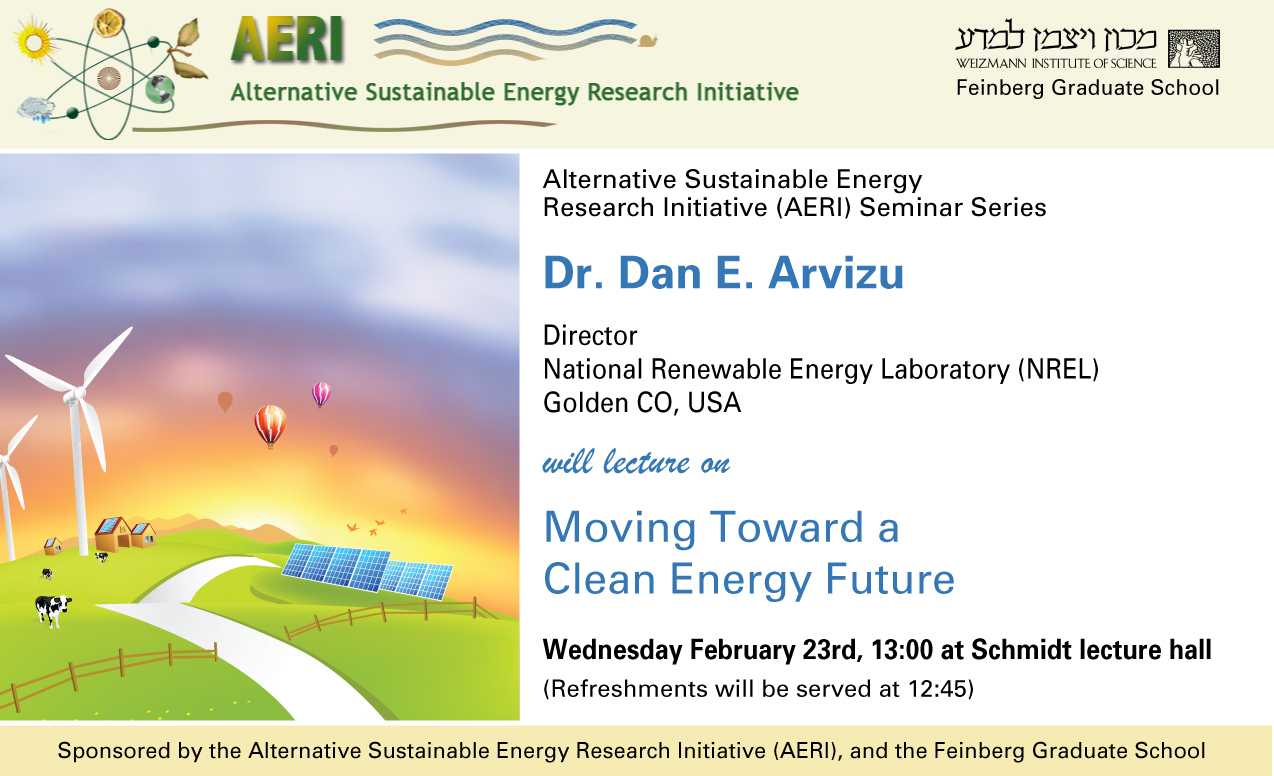 AERI
Alternative Sustainable Energy Research Initiative

מכון ויצמן למדע
WEIZMANN INSTITUTE OF SCIENCE
Feinberg Graduate School

Alternative Sustainable Energy Research Initiative (AERI) Seminar Series

Dr. Dan E. Arvizu

Director
National Renewable Energy Laboratory (NREL)
Golden CO, USA

will lecture on

Moving Toward a Clean Energy Future

Wednesday February 23rd, 13:00 at Schmidt lecture hall
(Refreshments will be served at 12:45)

Sponsored by the Alternative Sustainable Energy Research Initiative (AERI), and the Feinberg Graduate School